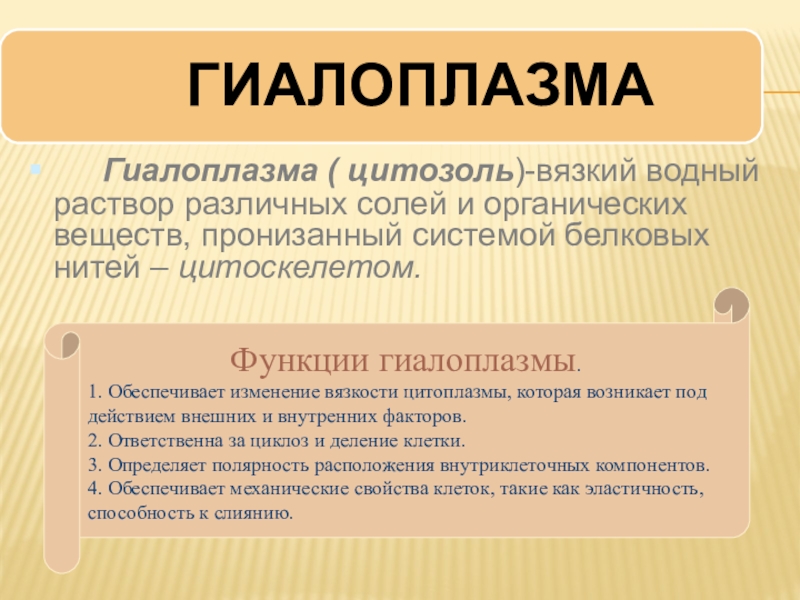 ГИАЛОПЛАЗМА

Гиалоплазма ( цитозоль)-вязкий водный раствор различных солей и органических веществ, пронизанный системой белковых нитей – цитоскелетом.

Функции гиалоплазмы.

1. Обеспечивает изменение вязкости цитоплазмы, которая возникает под действием внешних и внутренних факторов.
2. Ответственна за циклоз и деление клетки.
3. Определяет полярность расположения внутриклеточных компонентов.
4. Обеспечивает механические свойства клеток, такие как эластичность, способность к слиянию.